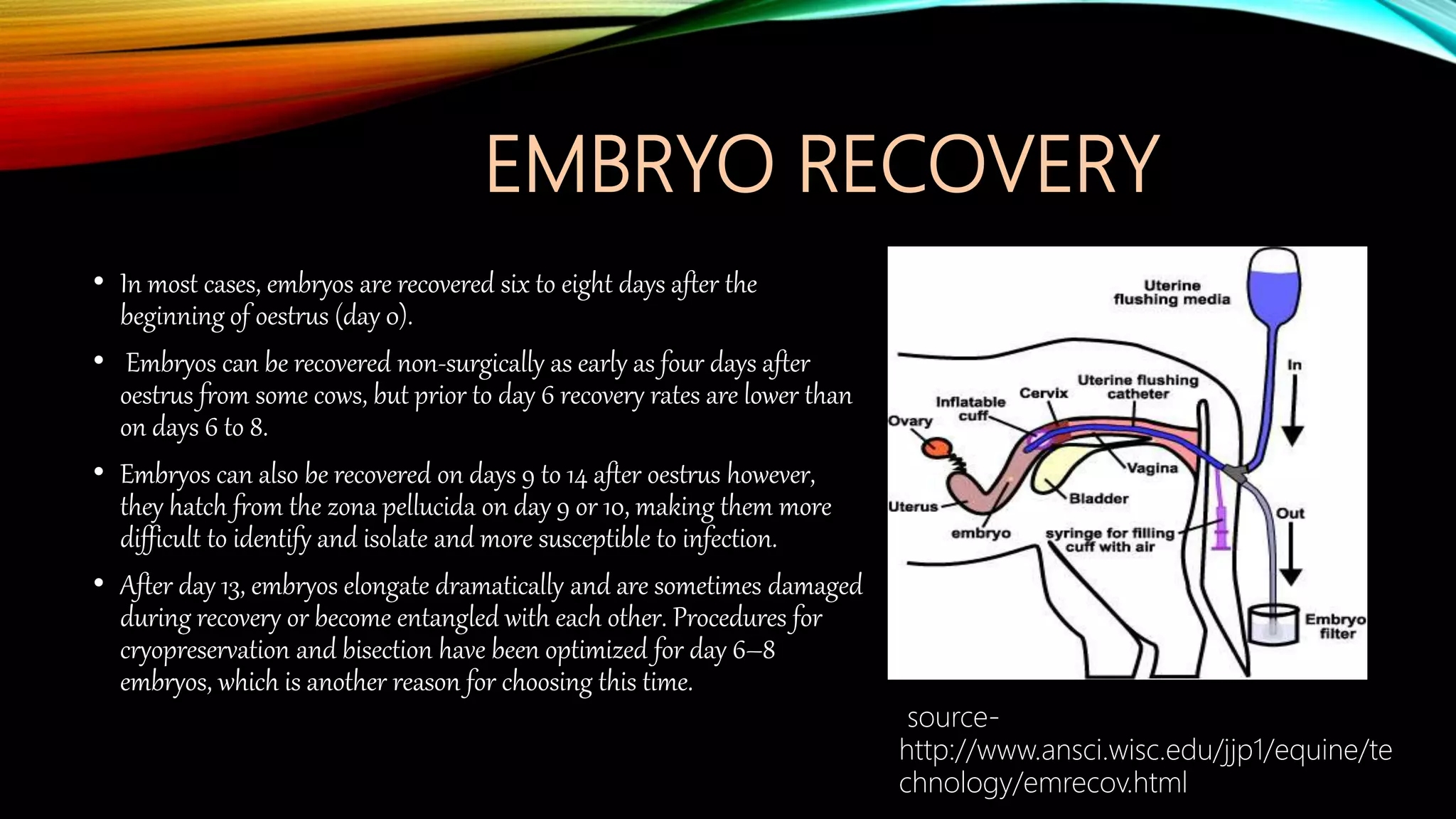 EMBRYO RECOVERY

• In most cases, embryos are recovered six to eight days after the beginning of oestrus (day 0).

• Embryos can be recovered non-surgically as early as four days after oestrus from some cows, but prior to day 6 recovery rates are lower than on days 6 to 8.

• Embryos can also be recovered on days 9 to 14 after oestrus however, they hatch from the zona pellucida on day 9 or 10, making them more difficult to identify and isolate and more susceptible to infection.

• After day 13, embryos elongate dramatically and are sometimes damaged during recovery or become entangled with each other. Procedures for cryopreservation and bisection have been optimized for day 6–8 embryos, which is another reason for choosing this time.

Uterine flushing media
In
Uterine flushing catheter
Cervix
Inflatable cuff
Ovary
Vagina
Bladder
Uterus
embryo
syringe for filling cuff with air
Out
Embryo filter

source- http://www.ansci.wisc.edu/jjp1/equine/technology/emrecov.html